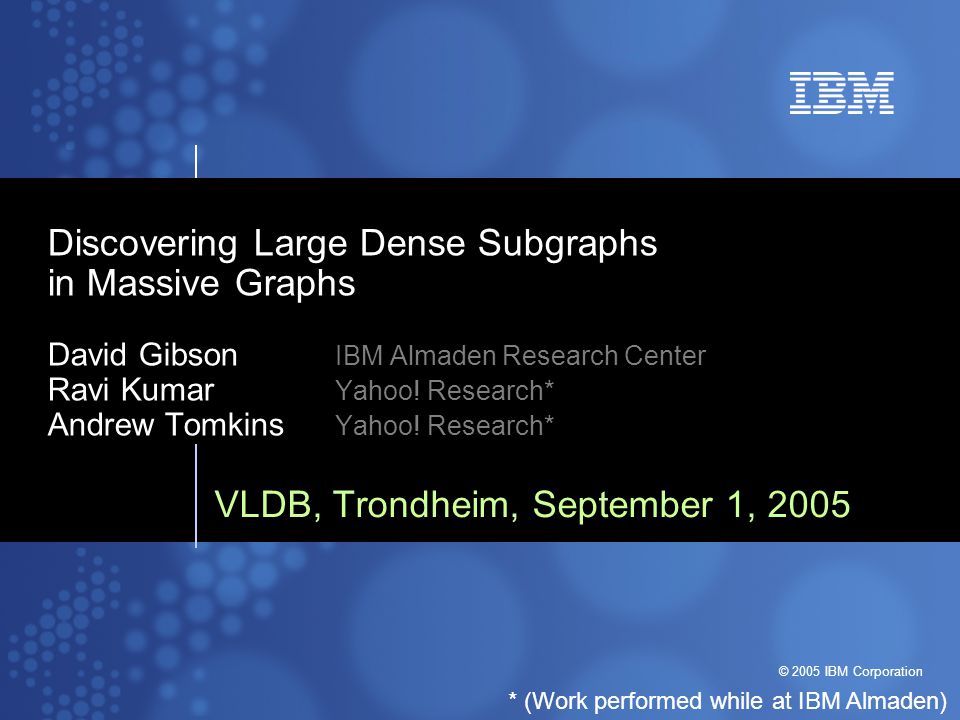 IBM

Discovering Large Dense Subgraphs in Massive Graphs

David Gibson IBM Almaden Research Center
Ravi Kumar Yahoo! Research*
Andrew Tomkins Yahoo! Research*

VLDB, Trondheim, September 1, 2005

© 2005 IBM Corporation

* (Work performed while at IBM Almaden)